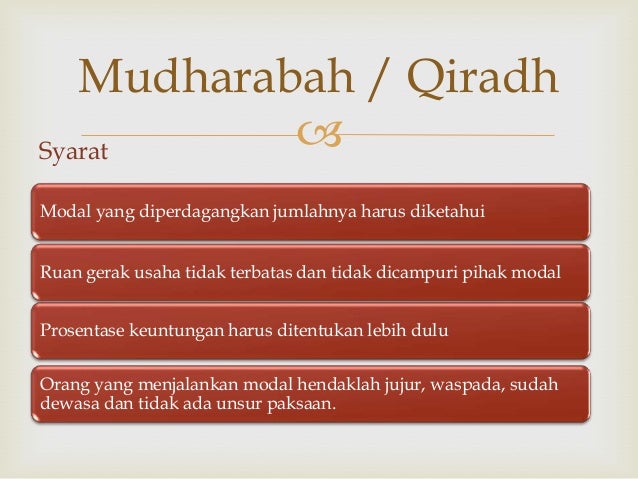 Mudharabah / Qiradh

Syarat

Modal yang diperdagangkan jumlahnya harus diketahui

Ruan gerak usaha tidak terbatas dan tidak dicampuri pihak modal

Prosentase keuntungan harus ditentukan lebih dulu

Orang yang menjalankan modal hendaklah jujur, waspada, sudah dewasa dan tidak ada unsur paksaan.